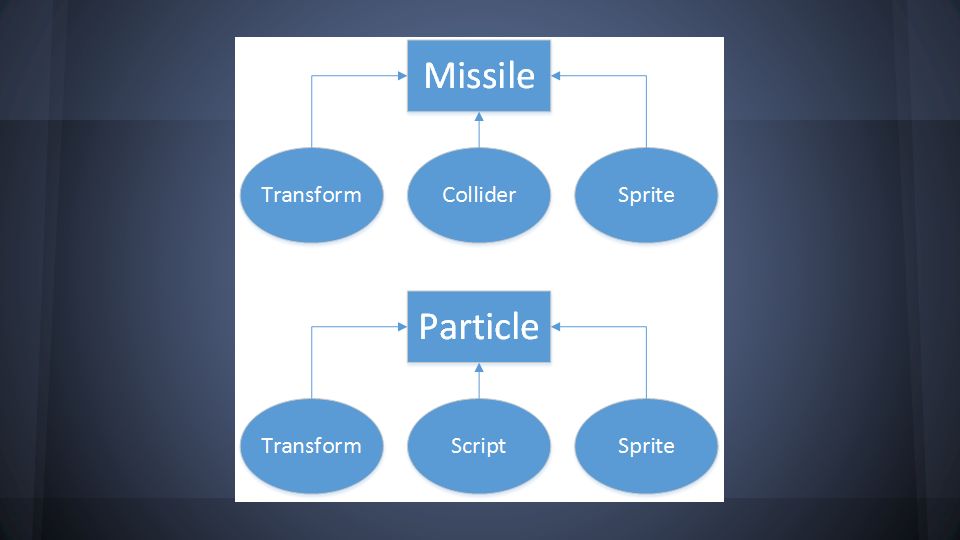 Missile

Transform

Collider

Sprite

Particle

Transform

Script

Sprite